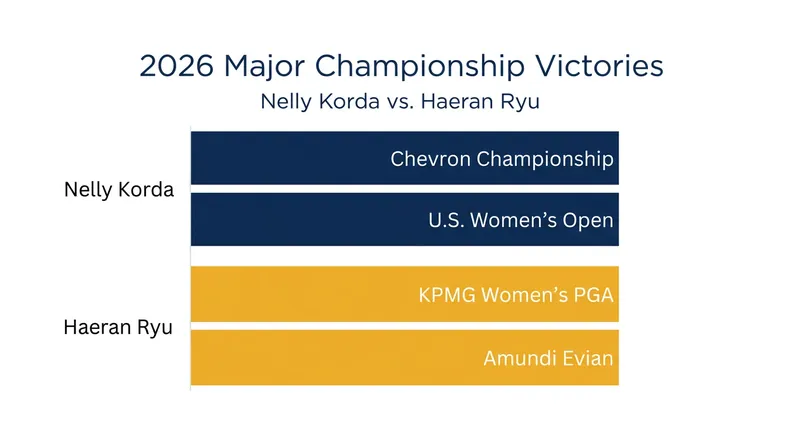 2026 Major Championship Victories
Nelly Korda vs. Haeran Ryu

Nelly Korda
Chevron Championship
U.S. Women's Open

Haeran Ryu
KPMG Women's PGA
Amundi Evian